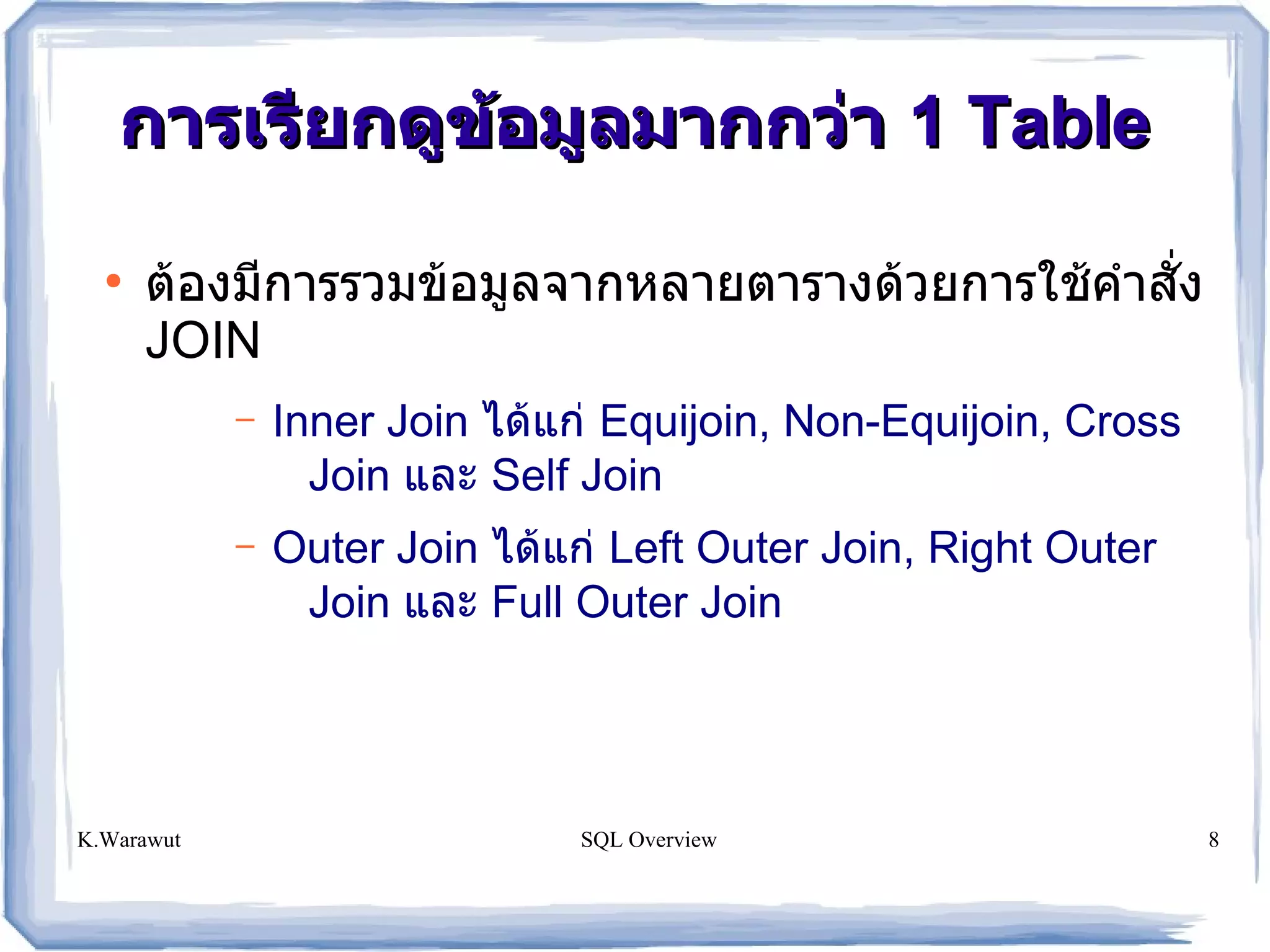 การเรียกดูข้อมูลมากกว่า 1 Table

• ต้องมีการรวมข้อมูลจากหลายตารางด้วยการใช้คำสั่ง JOIN

– Inner Join ได้แก่ Equijoin, Non-Equijoin, Cross Join และ Self Join

– Outer Join ได้แก่ Left Outer Join, Right Outer Join และ Full Outer Join

K.Warawut SQL Overview 8